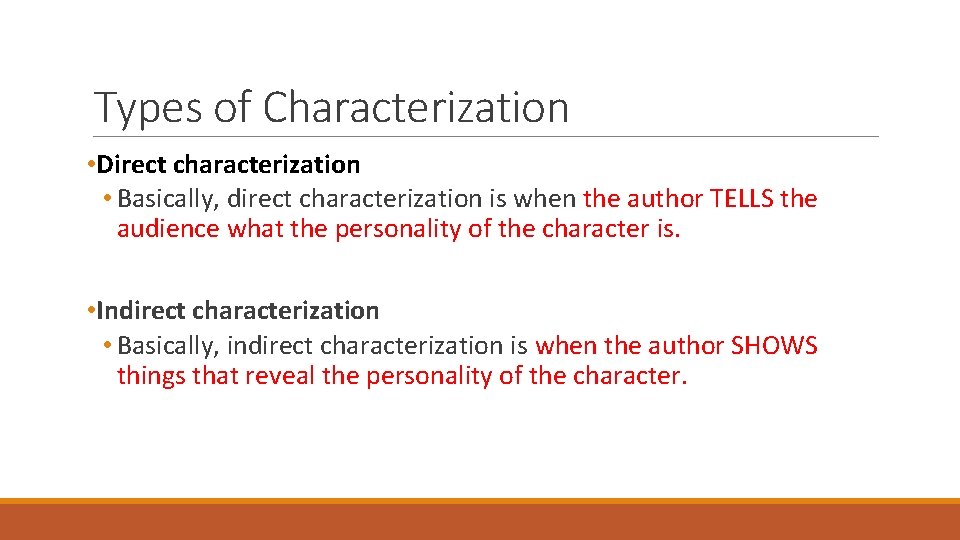 Types of Characterization

•Direct characterization

• Basically, direct characterization is when the author TELLS the audience what the personality of the character is.

•Indirect characterization

• Basically, indirect characterization is when the author SHOWS things that reveal the personality of the character.